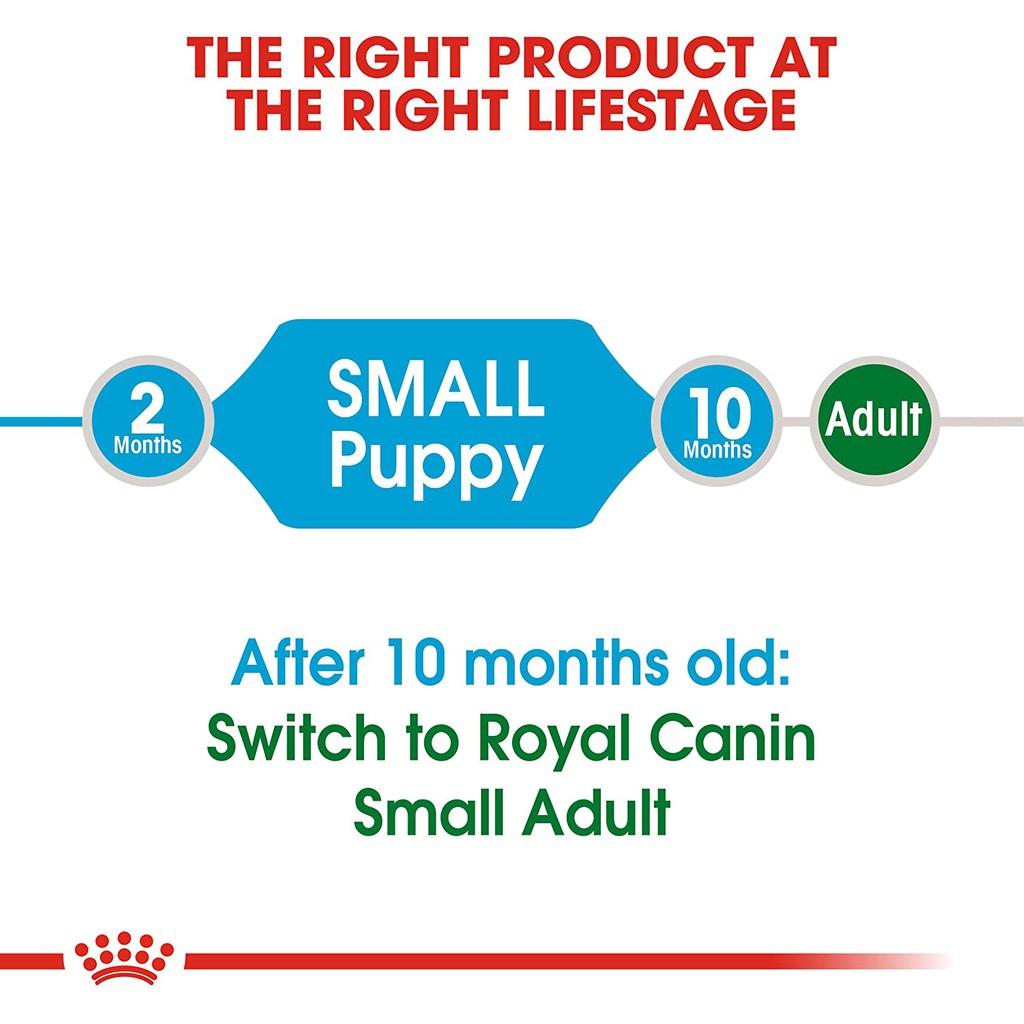 THE RIGHT PRODUCT AT THE RIGHT LIFESTAGE

2 Months

SMALL Puppy

10 Months

Adult

After 10 months old:
Switch to Royal Canin Small Adult